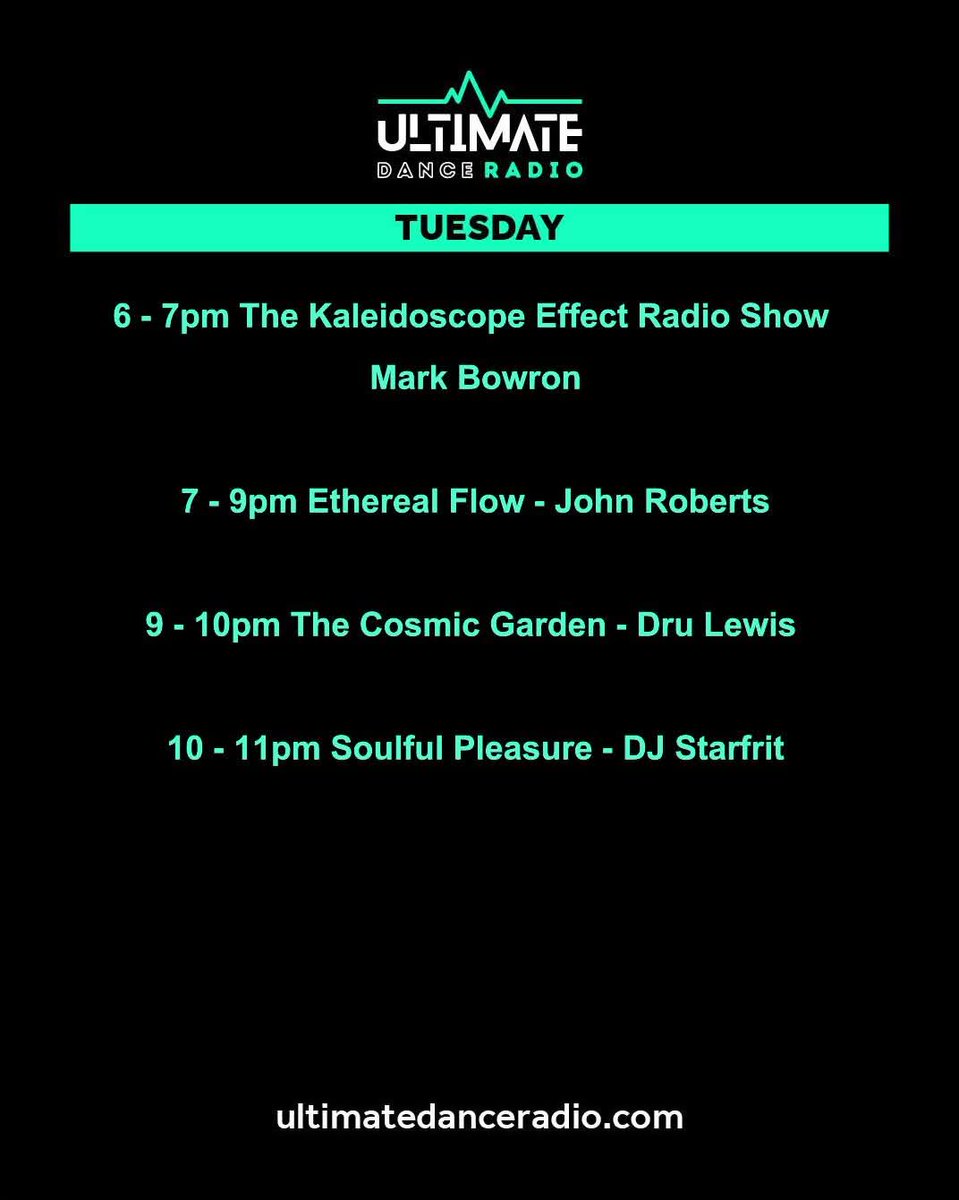 ULTIMATE
DANCE RADIO

TUESDAY

6 - 7pm The Kaleidoscope Effect Radio Show
Mark Bowron

7 - 9pm Ethereal Flow - John Roberts

9 - 10pm The Cosmic Garden - Dru Lewis

10 - 11pm Soulful Pleasure - DJ Starfrit

ultimatedanceradio.com